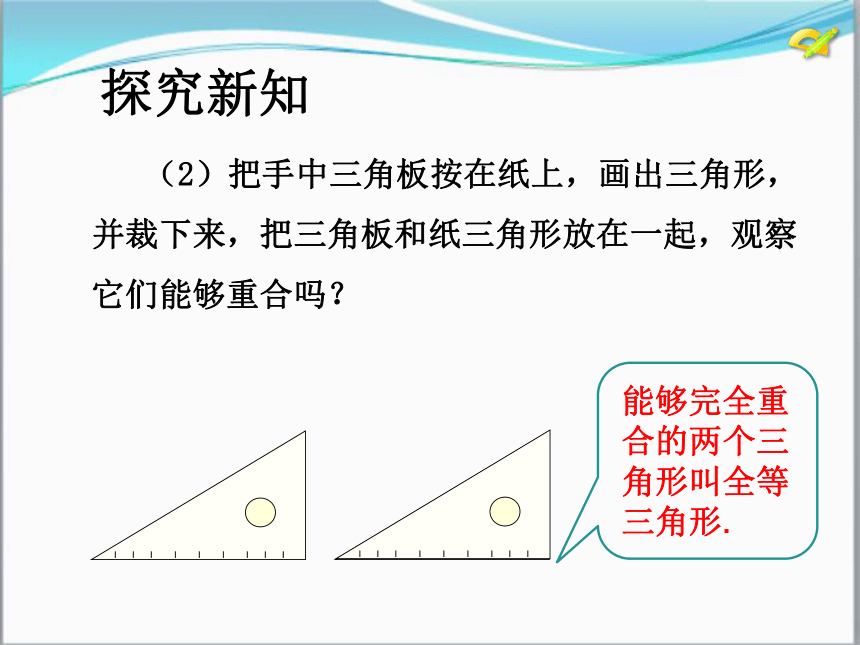 探究新知

（2）把手中三角板按在纸上，画出三角形，并裁下来，把三角板和纸三角形放在一起，观察它们能够重合吗？

能够完全重合的两个三角形叫全等三角形.